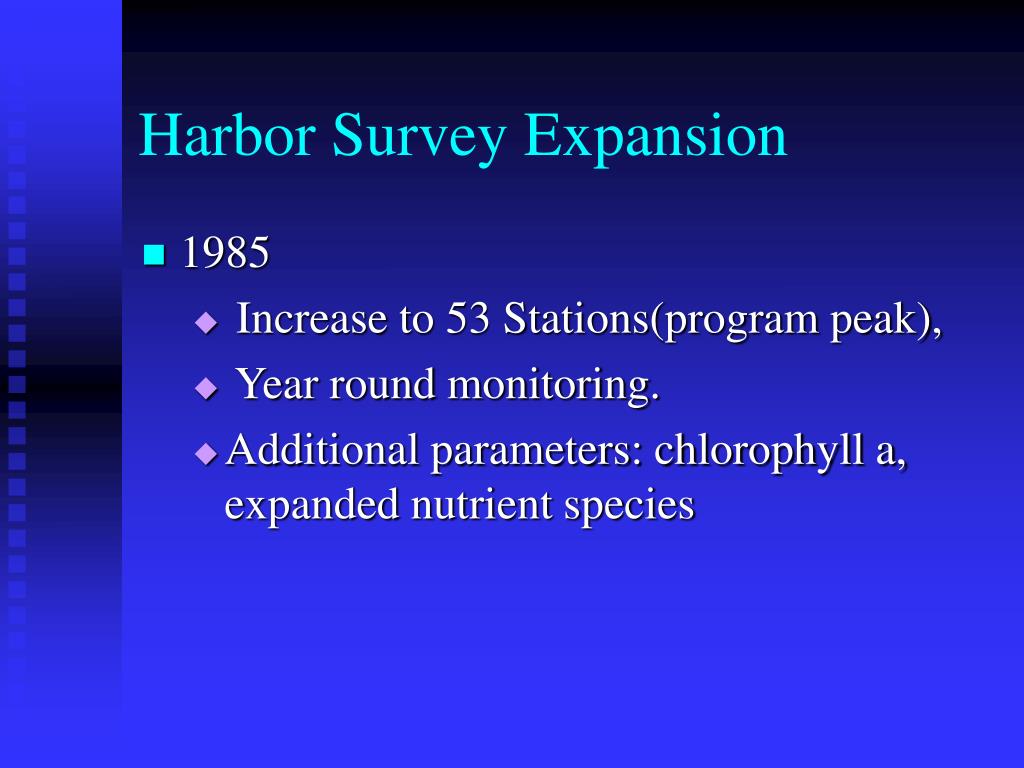 Harbor Survey Expansion

1985

Increase to 53 Stations(program peak),

Year round monitoring.

Additional parameters: chlorophyll a, expanded nutrient species